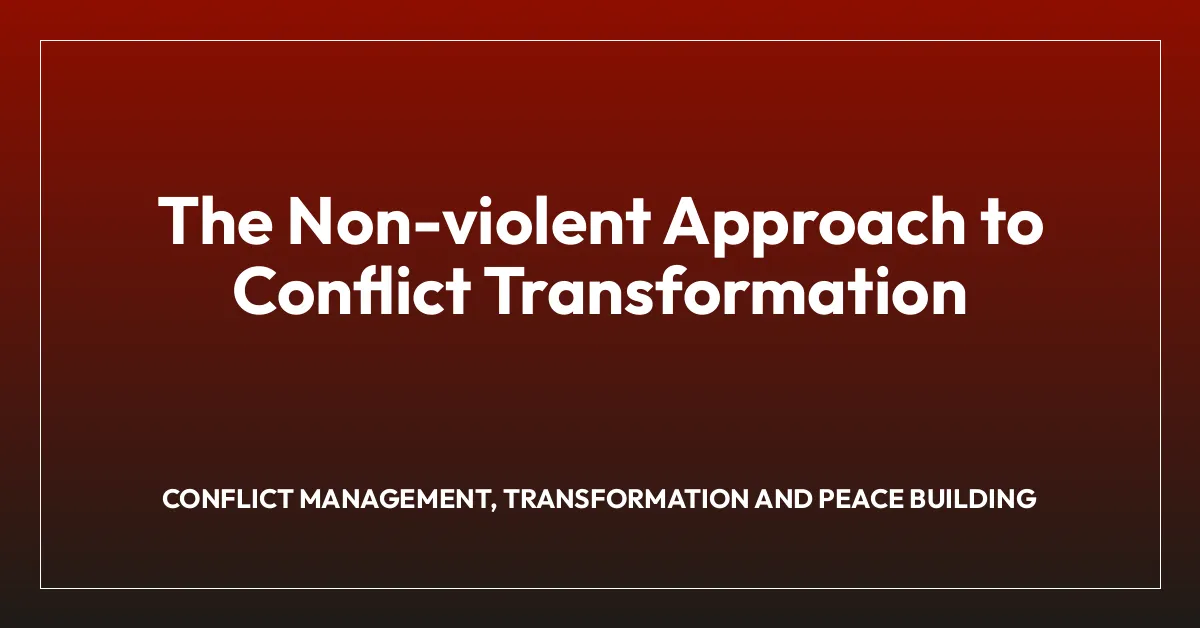 The Non-violent Approach to Conflict Transformation

CONFLICT MANAGEMENT, TRANSFORMATION AND PEACE BUILDING